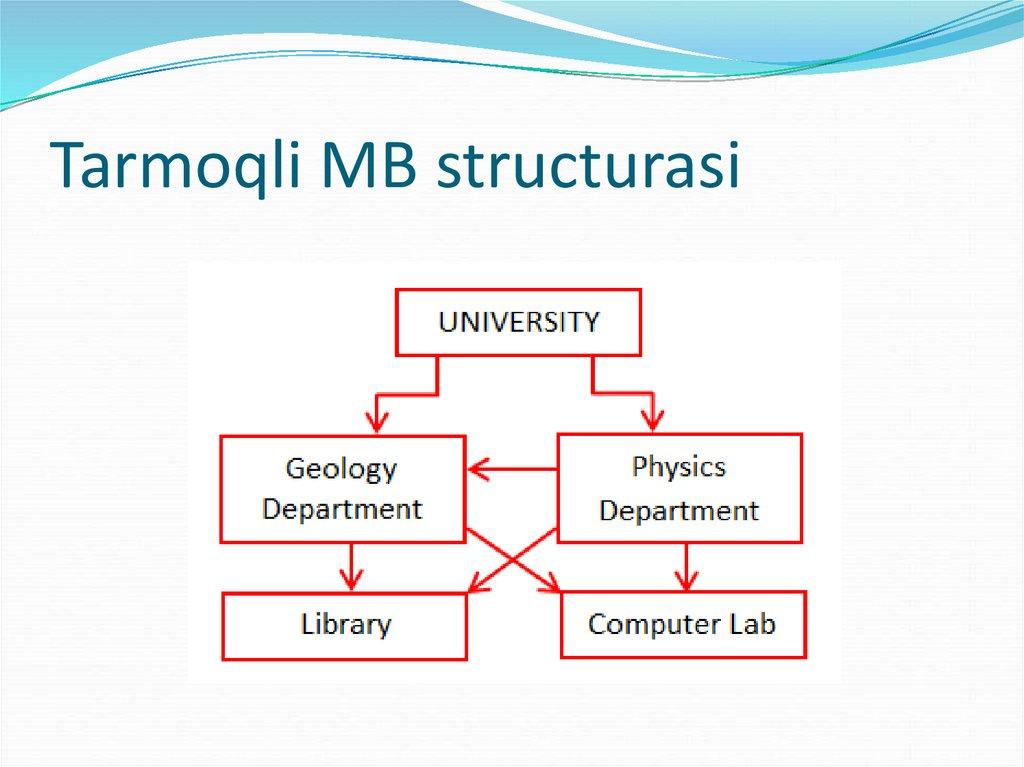 Tarmoqli MB structurasi

UNIVERSITY

Geology Department

Physics Department

Library

Computer Lab